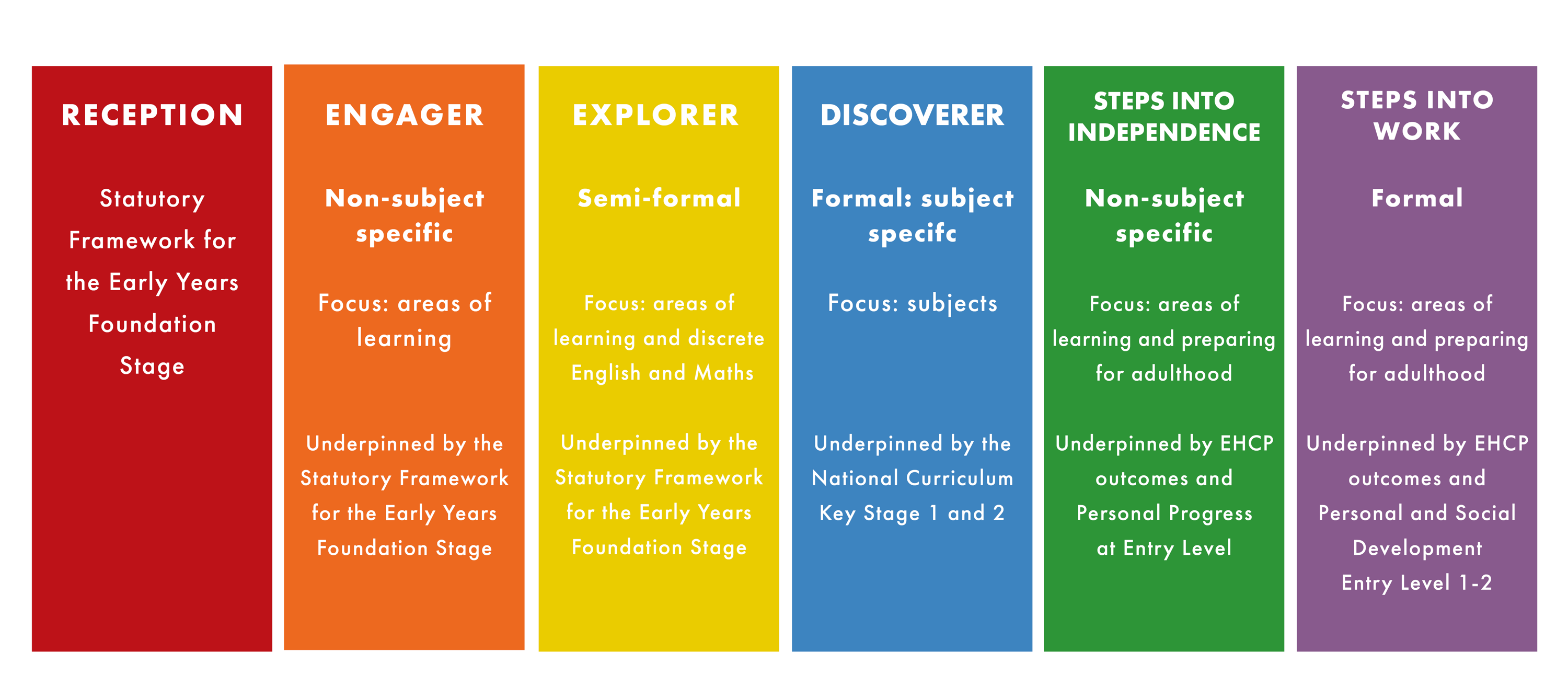 RECEPTION

Statutory Framework for the Early Years Foundation Stage

ENGAGER

Non-subject specific

Focus: areas of learning

Underpinned by the Statutory Framework for the Early Years Foundation Stage

EXPLORER

Semi-formal

Focus: areas of learning and discrete English and Maths

Underpinned by the Statutory Framework for the Early Years Foundation Stage

DISCOVERER

Formal: subject specifc

Focus: subjects

Underpinned by the National Curriculum Key Stage 1 and 2

STEPS INTO INDEPENDENCE

Non-subject specific

Focus: areas of learning and preparing for adulthood

Underpinned by EHCP outcomes and Personal Progress at Entry Level

STEPS INTO WORK

Formal

Focus: areas of learning and preparing for adulthood

Underpinned by EHCP outcomes and Personal and Social Development Entry Level 1-2